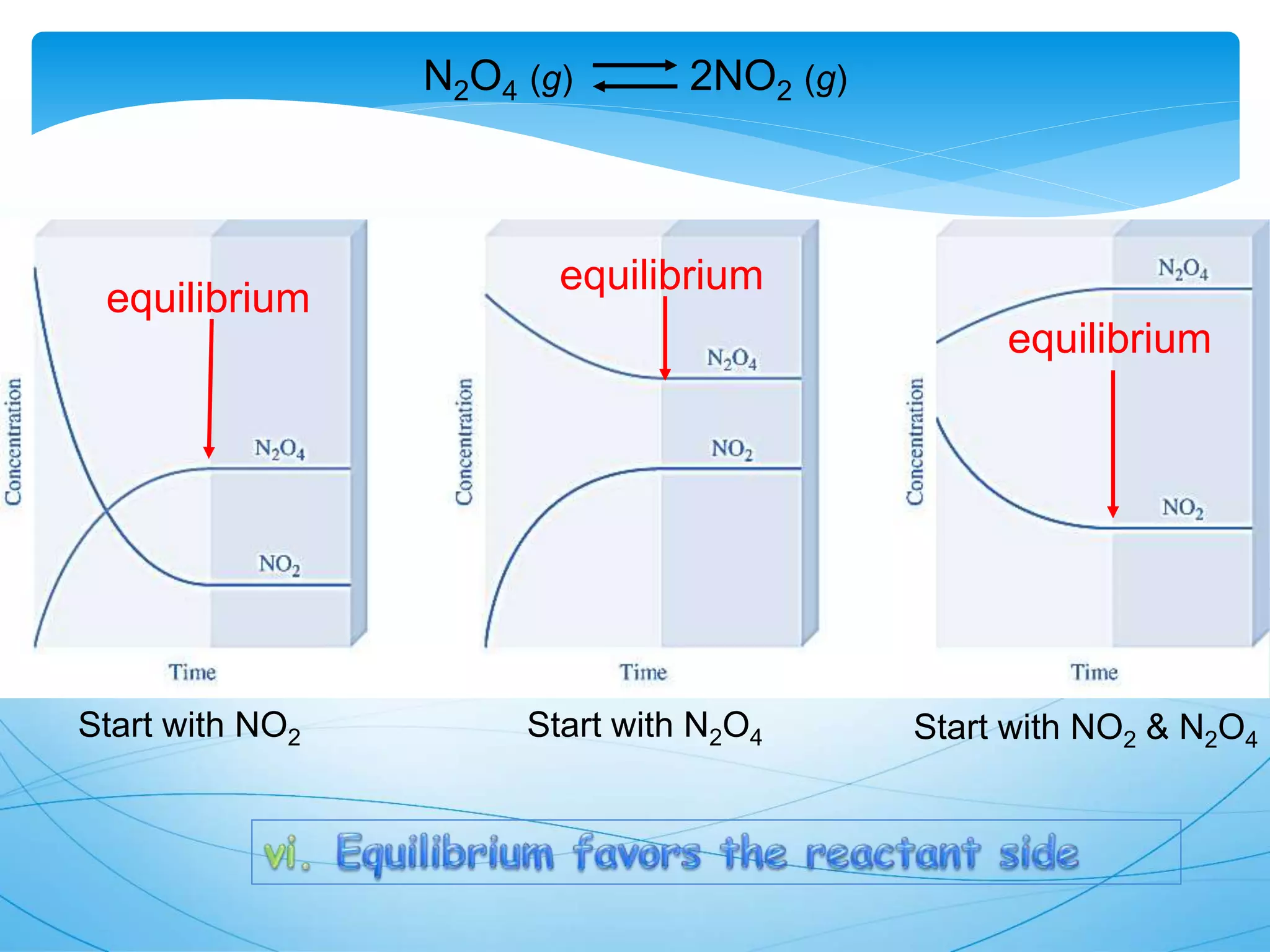 $N_2O_4\ (g) \rightleftharpoons 2NO_2\ (g)$

Concentration

equilibrium

$N_2O_4$

$NO_2$

Time

Start with $NO_2$

Concentration

equilibrium

$N_2O_4$

$NO_2$

Time

Start with $N_2O_4$

Concentration

$N_2O_4$

equilibrium

$NO_2$

Time

Start with $NO_2$ & $N_2O_4$

vi. Equilibrium favors the reactant side